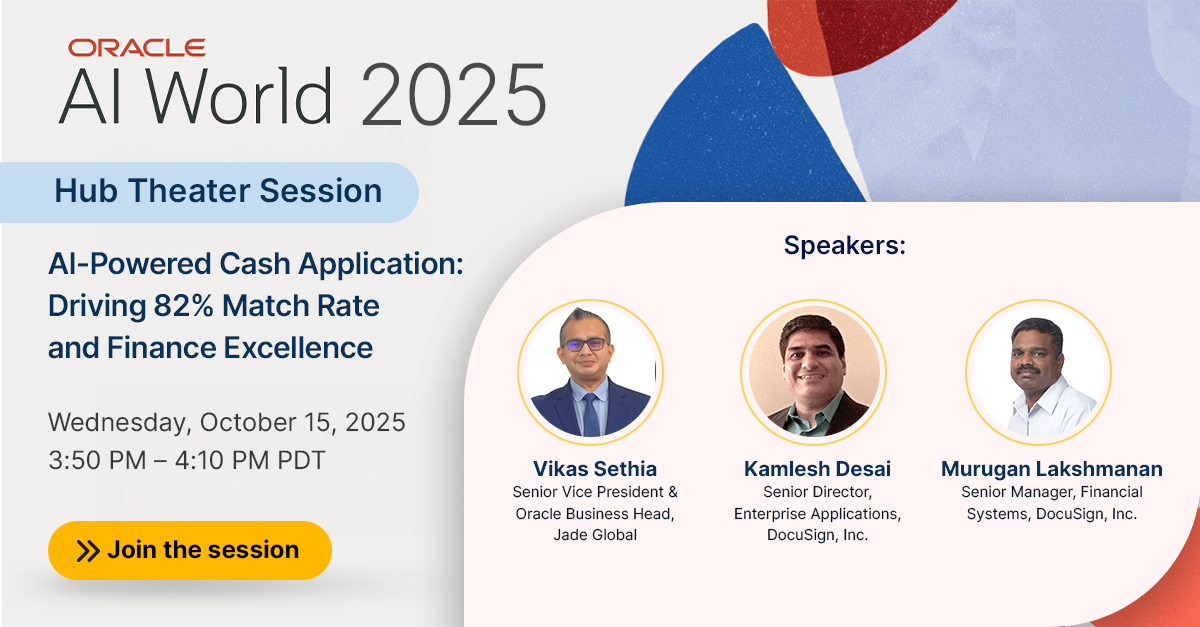 ORACLE
AI World 2025

Hub Theater Session

AI-Powered Cash Application: Driving 82% Match Rate and Finance Excellence

Wednesday, October 15, 2025
3:50 PM – 4:10 PM PDT

Join the session

Speakers:

Vikas Sethia
Senior Vice President & Oracle Business Head, Jade Global

Kamlesh Desai
Senior Director, Enterprise Applications, DocuSign, Inc.

Murugan Lakshmanan
Senior Manager, Financial Systems, DocuSign, Inc.